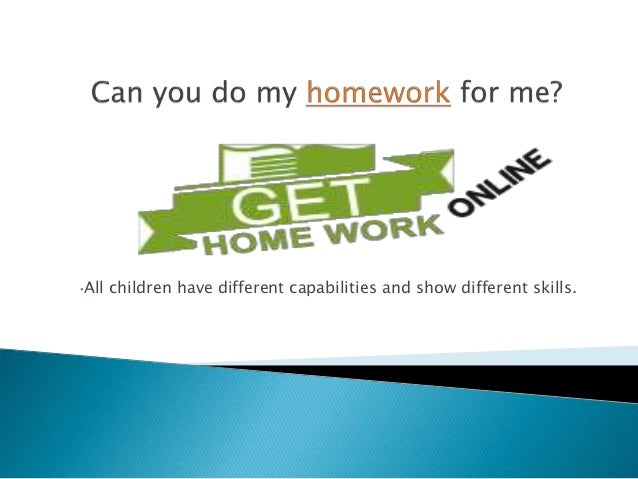 Can you do my homework for me?

GET
HOME WORK ONLINE

•All children have different capabilities and show different skills.